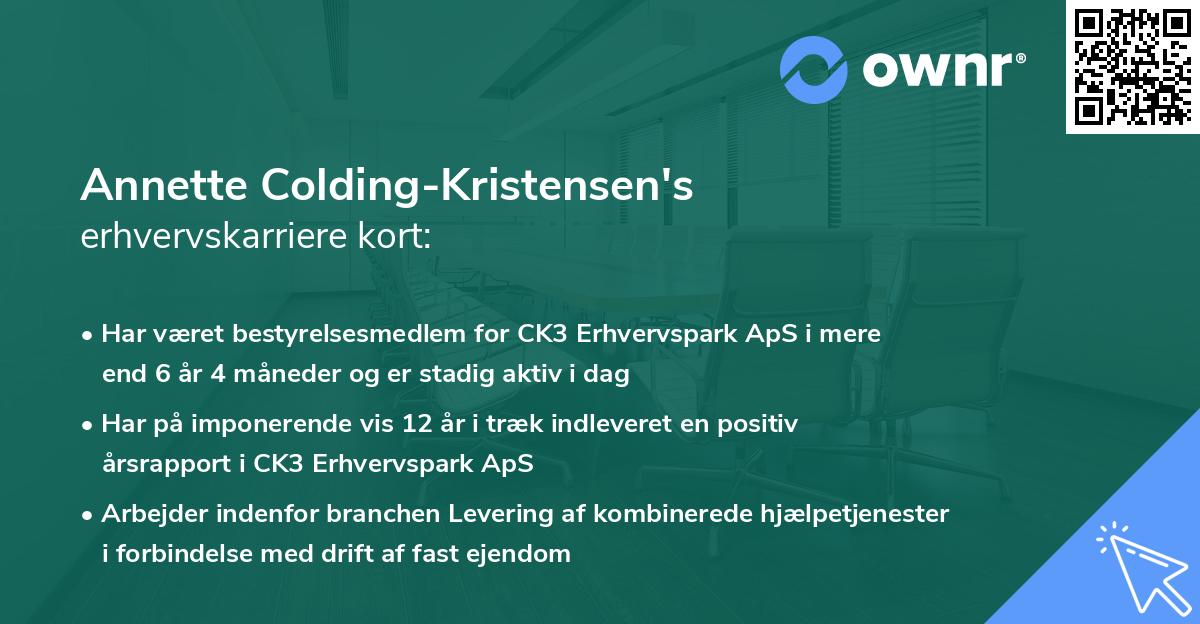 ownr®

Annette Colding-Kristensen's
erhvervskarriere kort:

• Har været bestyrelsesmedlem for CK3 Erhvervspark ApS i mere end 6 år 4 måneder og er stadig aktiv i dag

• Har på imponerende vis 12 år i træk indleveret en positiv årsrapport i CK3 Erhvervspark ApS

• Arbejder indenfor branchen Levering af kombinerede hjælpetjenester i forbindelse med drift af fast ejendom